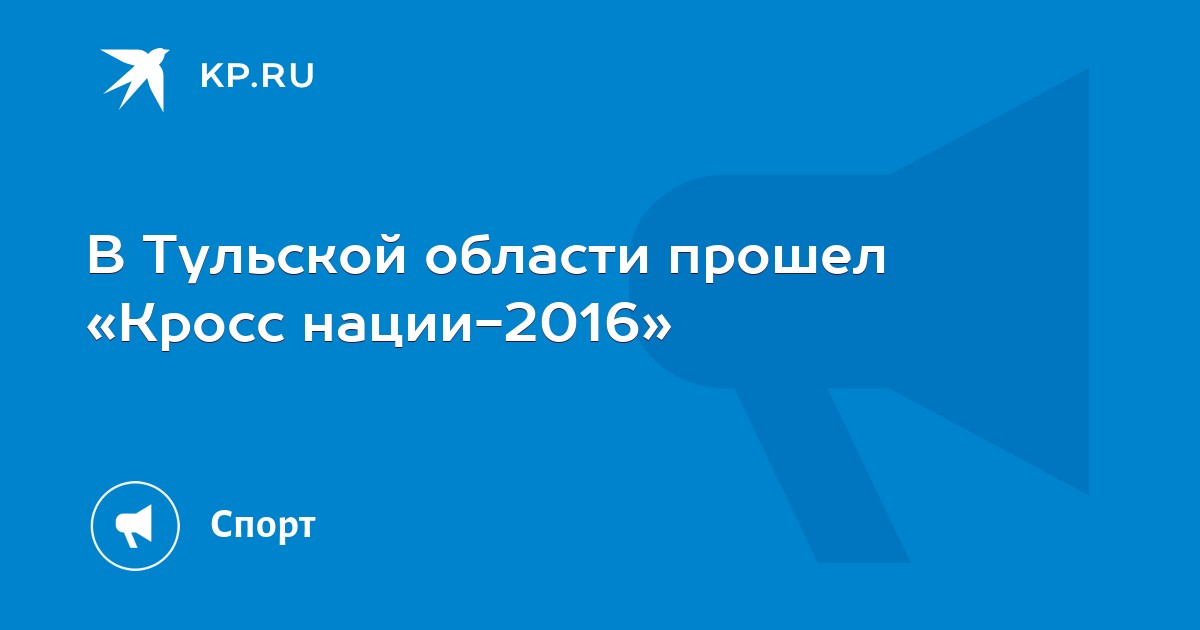 KP.RU

В Тульской области прошел «Кросс нации-2016»

Спорт